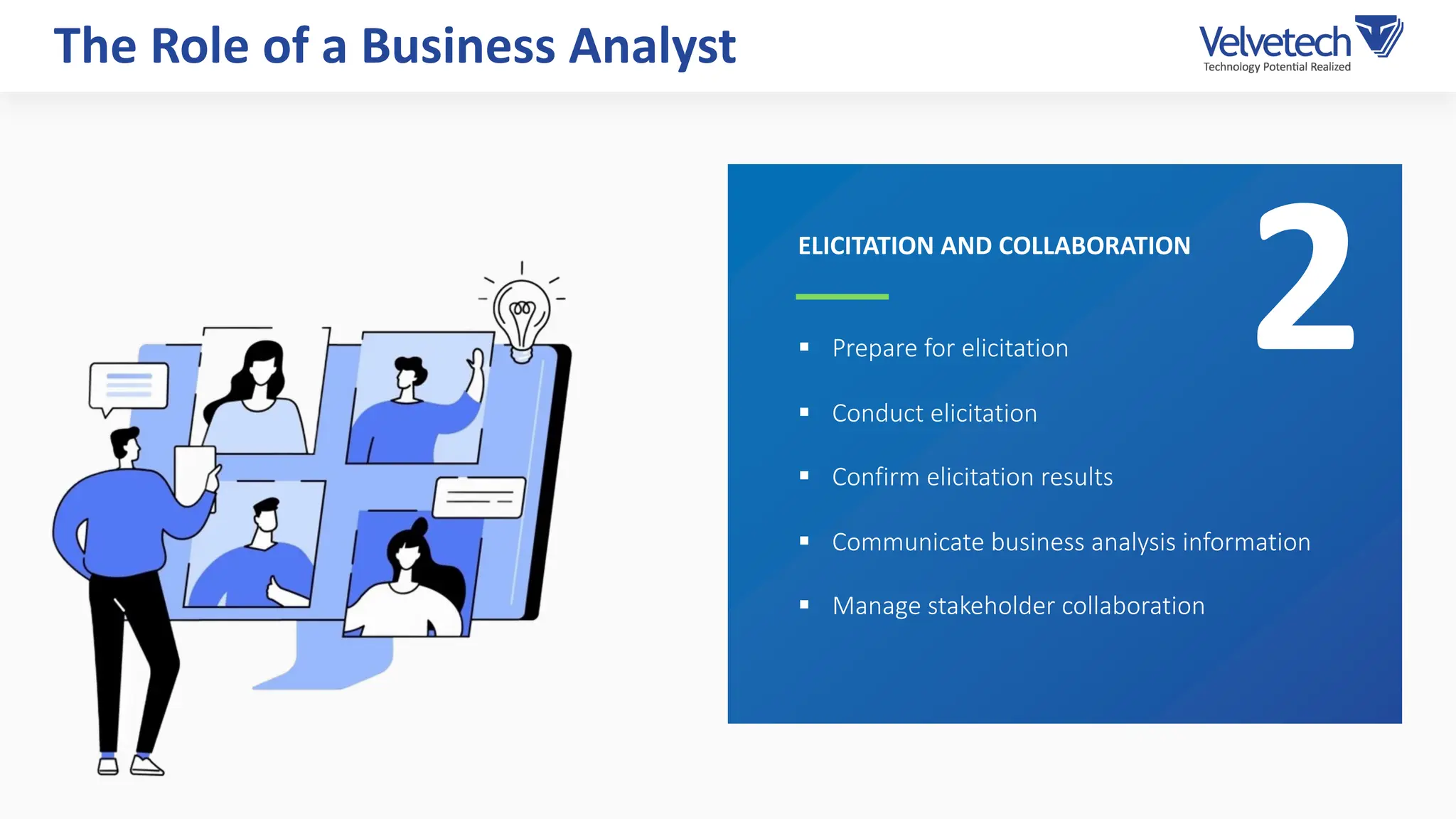 The Role of a Business Analyst

Velvetech
Technology Potential Realized

ELICITATION AND COLLABORATION

2

▪ Prepare for elicitation

▪ Conduct elicitation

▪ Confirm elicitation results

▪ Communicate business analysis information

▪ Manage stakeholder collaboration